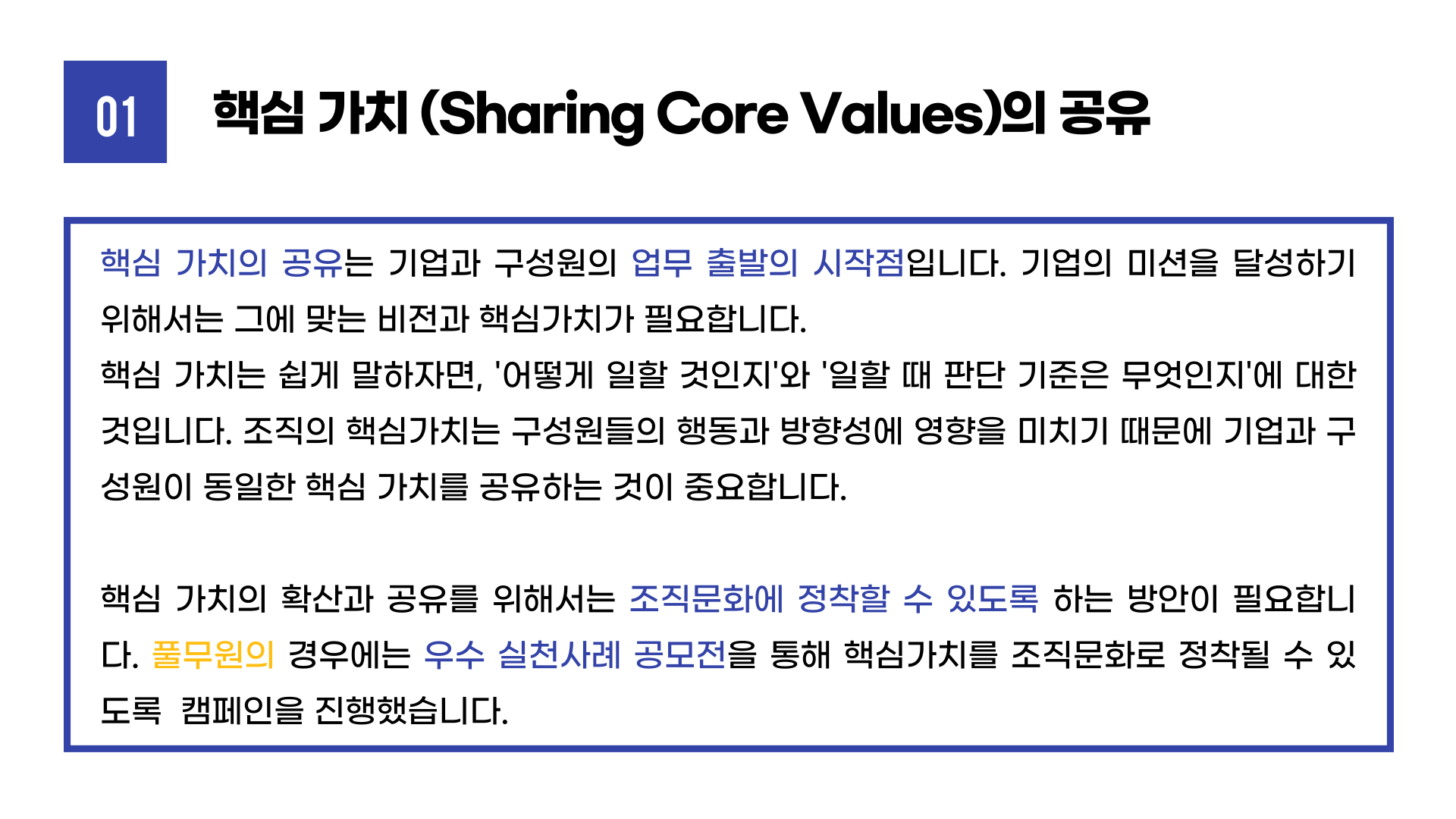 01

핵심 가치 (Sharing Core Values)의 공유

핵심 가치의 공유는 기업과 구성원의 업무 출발의 시작점입니다. 기업의 미션을 달성하기 위해서는 그에 맞는 비전과 핵심가치가 필요합니다.
핵심 가치는 쉽게 말하자면, '어떻게 일할 것인지'와 '일할 때 판단 기준은 무엇인지'에 대한 것입니다. 조직의 핵심가치는 구성원들의 행동과 방향성에 영향을 미치기 때문에 기업과 구성원이 동일한 핵심 가치를 공유하는 것이 중요합니다.

핵심 가치의 확산과 공유를 위해서는 조직문화에 정착할 수 있도록 하는 방안이 필요합니다. 풀무원의 경우에는 우수 실천사례 공모전을 통해 핵심가치를 조직문화로 정착될 수 있도록 캠페인을 진행했습니다.